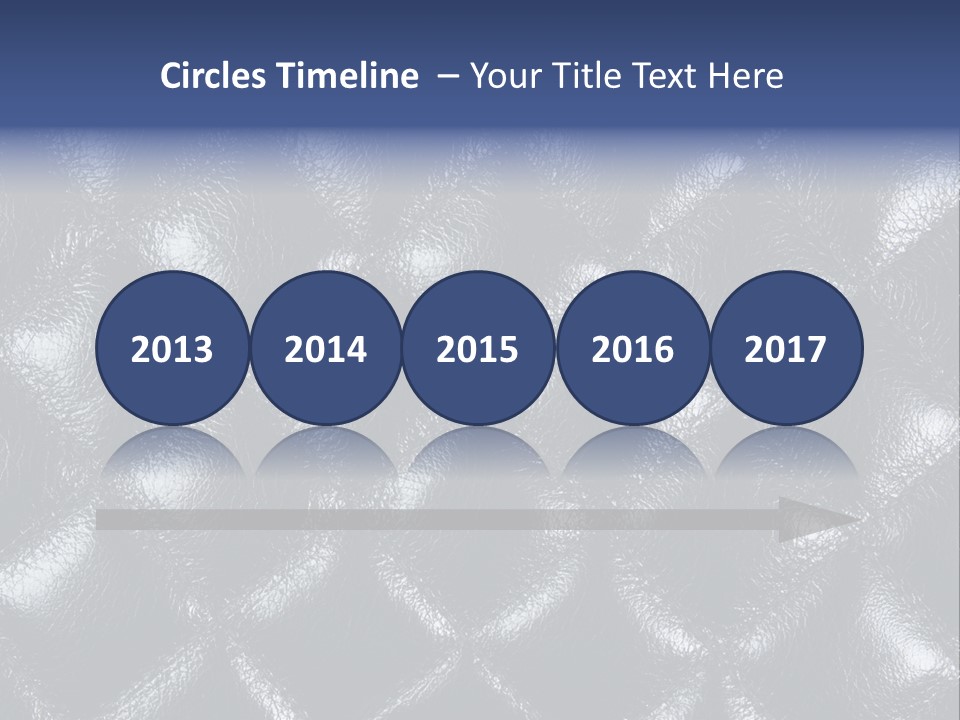 Circles Timeline – Your Title Text Here

2013

2014

2015

2016

2017